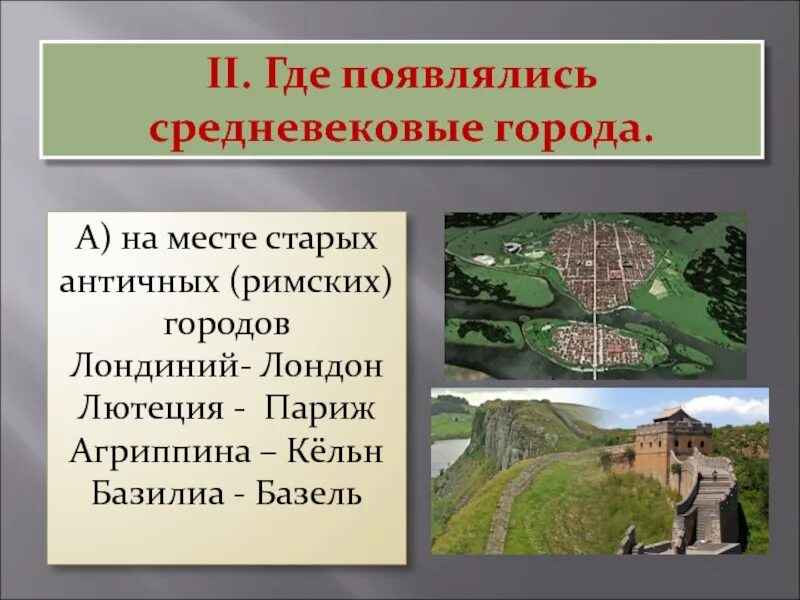 II. Где появлялись средневековые города.

А) на месте старых античных (римских) городов
Лондиний- Лондон
Лютеция - Париж
Агриппина – Кёльн
Базилиа - Базель